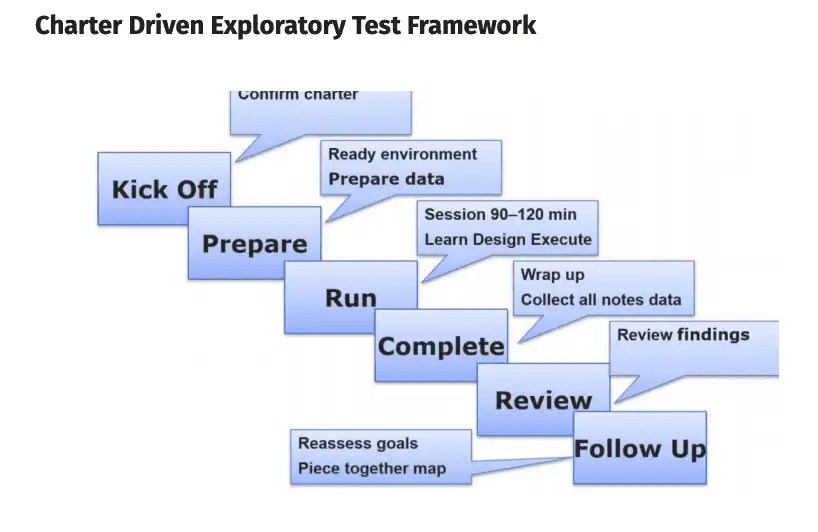 Charter Driven Exploratory Test Framework

Confirm charter

Kick Off

Ready environment
Prepare data

Prepare

Session 90–120 min
Learn Design Execute

Run

Wrap up
Collect all notes data

Complete

Review findings

Review

Reassess goals
Piece together map

Follow Up